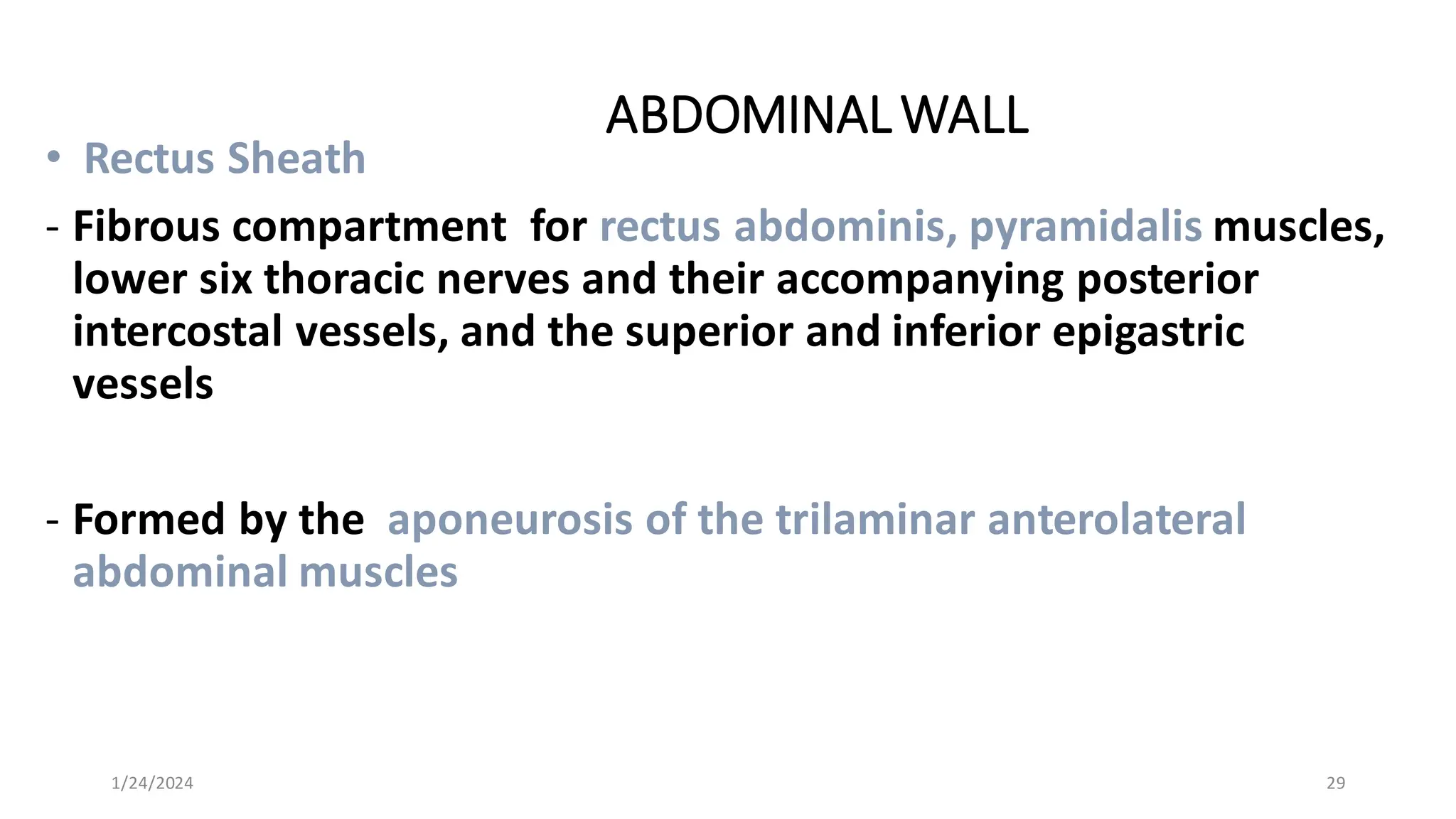 ABDOMINAL WALL

• Rectus Sheath

- Fibrous compartment for rectus abdominis, pyramidalis muscles, lower six thoracic nerves and their accompanying posterior intercostal vessels, and the superior and inferior epigastric vessels

- Formed by the aponeurosis of the trilaminar anterolateral abdominal muscles

1/24/2024

29